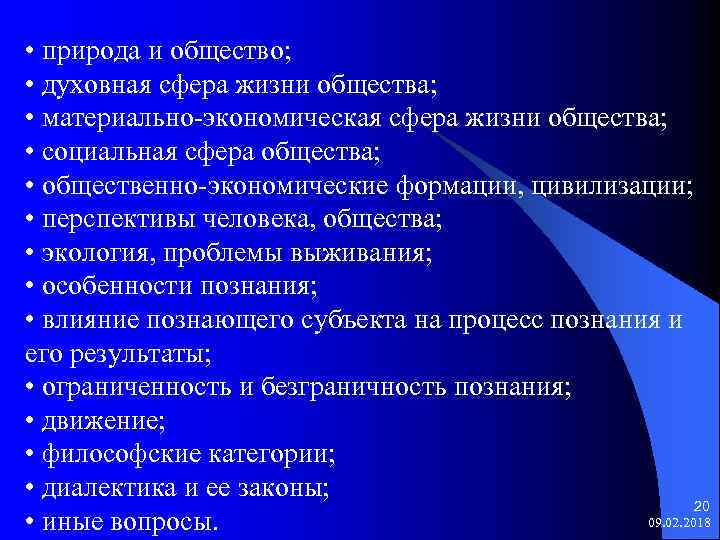 • природа и общество;
• духовная сфера жизни общества;
• материально-экономическая сфера жизни общества;
• социальная сфера общества;
• общественно-экономические формации, цивилизации;
• перспективы человека, общества;
• экология, проблемы выживания;
• особенности познания;
• влияние познающего субъекта на процесс познания и его результаты;
• ограниченность и безграничность познания;
• движение;
• философские категории;
• диалектика и ее законы;
• иные вопросы.

20
09.02.2018